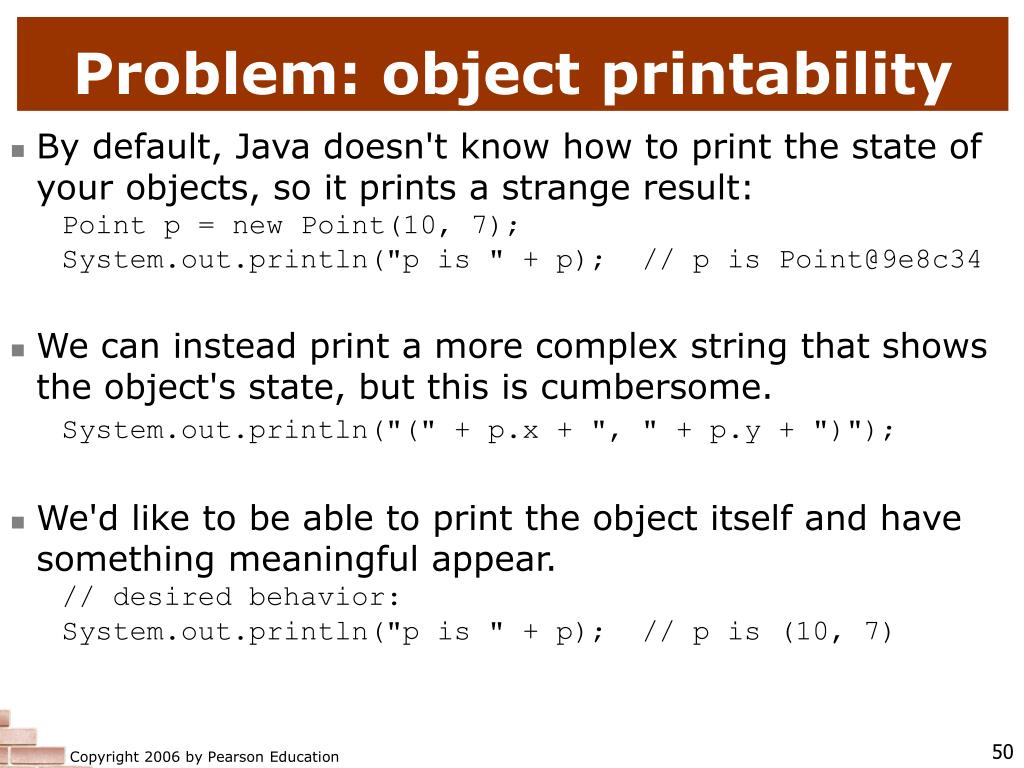 Problem: object printability

By default, Java doesn't know how to print the state of your objects, so it prints a strange result:

Point p = new Point(10, 7);
System.out.println("p is " + p);  // p is Point@9e8c34

We can instead print a more complex string that shows the object's state, but this is cumbersome.

System.out.println("(" + p.x + ", " + p.y + ")");

We'd like to be able to print the object itself and have something meaningful appear.

// desired behavior:
System.out.println("p is " + p);  // p is (10, 7)

Copyright 2006 by Pearson Education

50